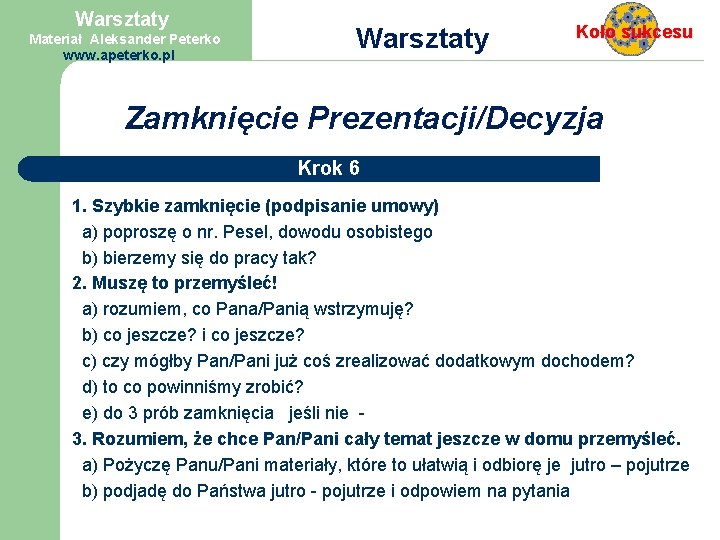 Warsztaty
Materiał Aleksander Peterko
www.apeterko.pl

Warsztaty

Koło sukcesu

Zamknięcie Prezentacji/Decyzja

Krok 6

1. Szybkie zamknięcie (podpisanie umowy)
a) poproszę o nr. Pesel, dowodu osobistego
b) bierzemy się do pracy tak?
2. Muszę to przemyśleć!
a) rozumiem, co Pana/Panią wstrzymuję?
b) co jeszcze? i co jeszcze?
c) czy mógłby Pan/Pani już coś zrealizować dodatkowym dochodem?
d) to co powinniśmy zrobić?
e) do 3 prób zamknięcia jeśli nie -
3. Rozumiem, że chce Pan/Pani cały temat jeszcze w domu przemyśleć.
a) Pożyczę Panu/Pani materiały, które to ułatwią i odbiorę je jutro – pojutrze
b) podjadę do Państwa jutro - pojutrze i odpowiem na pytania